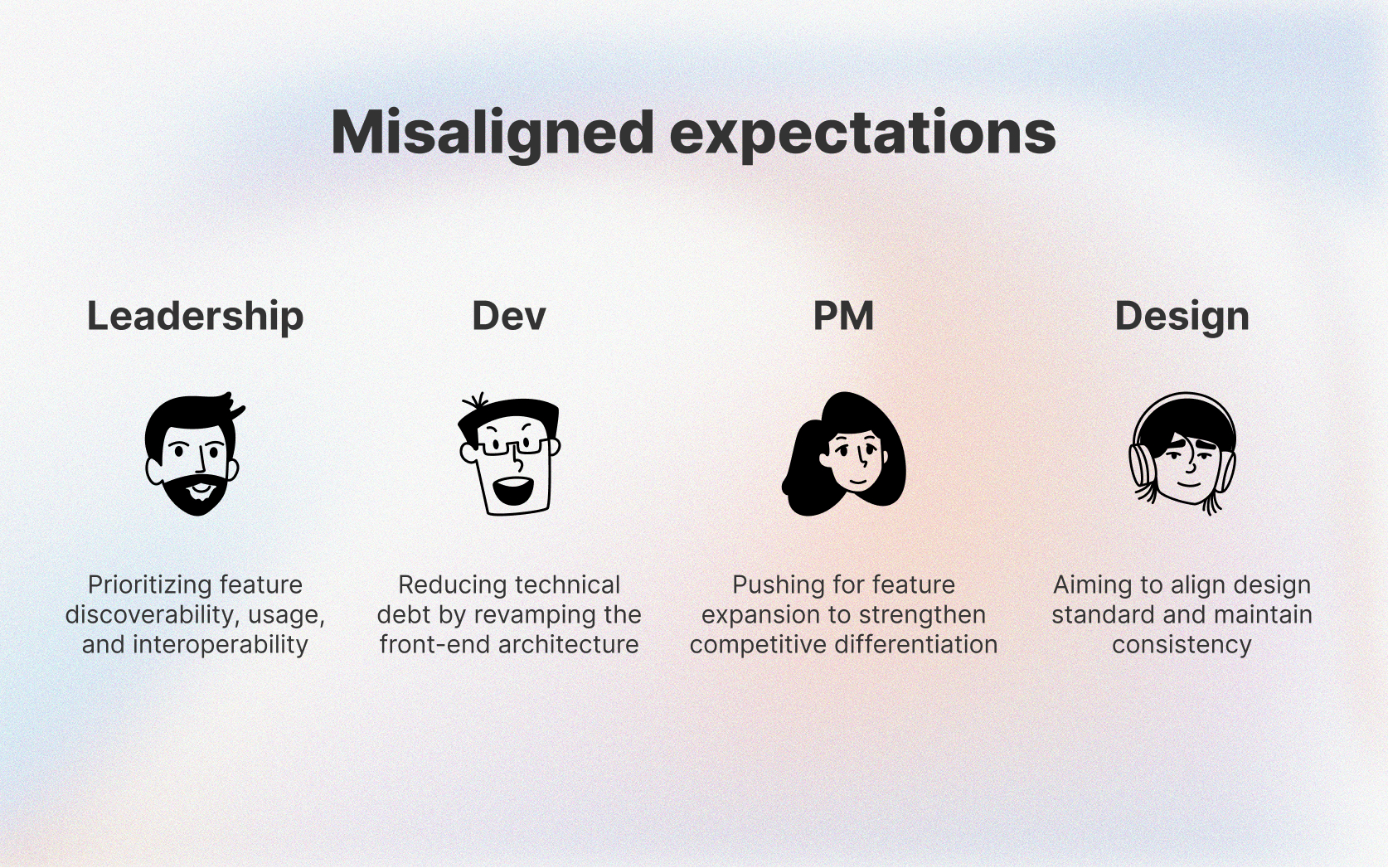 Misaligned expectations

Leadership

Prioritizing feature discoverability, usage, and interoperability

Dev

Reducing technical debt by revamping the front-end architecture

PM

Pushing for feature expansion to strengthen competitive differentiation

Design

Aiming to align design standard and maintain consistency